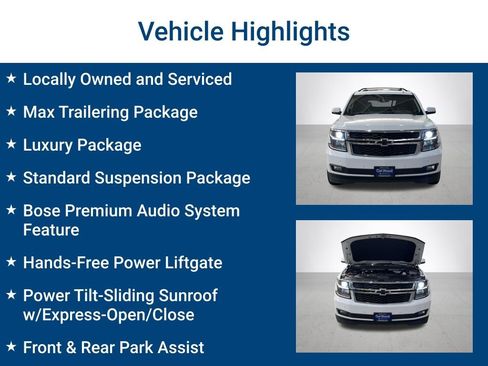 Vehicle Highlights

★ Locally Owned and Serviced

★ Max Trailering Package

★ Luxury Package

★ Standard Suspension Package

★ Bose Premium Audio System Feature

★ Hands-Free Power Liftgate

★ Power Tilt-Sliding Sunroof w/Express-Open/Close

★ Front & Rear Park Assist